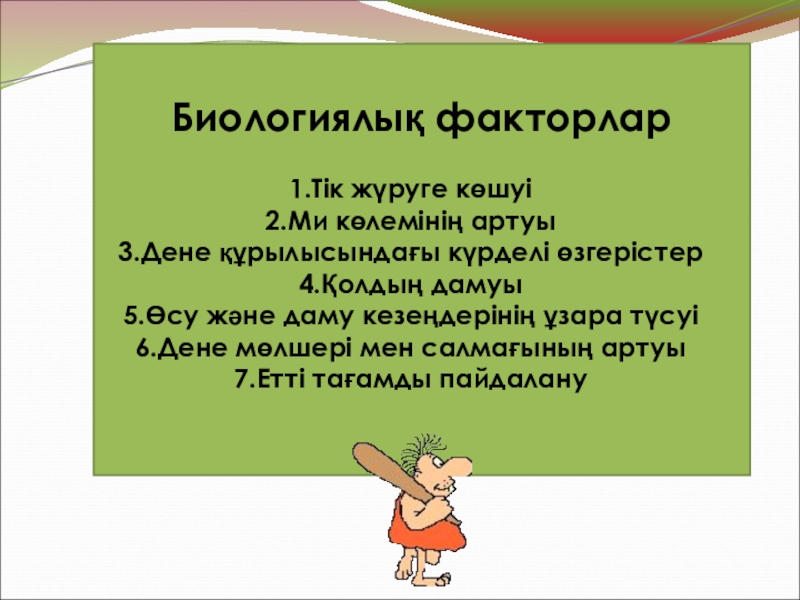 Биологиялық факторлар

1.Тік жүруге көшуі
2.Ми көлемінің артуы
3.Дене құрылысындағы күрделі өзгерістер
4.Қолдың дамуы
5.Өсу және даму кезеңдерінің ұзара түсуі
6.Дене мөлшері мен салмағының артуы
7.Етті тағамды пайдалану